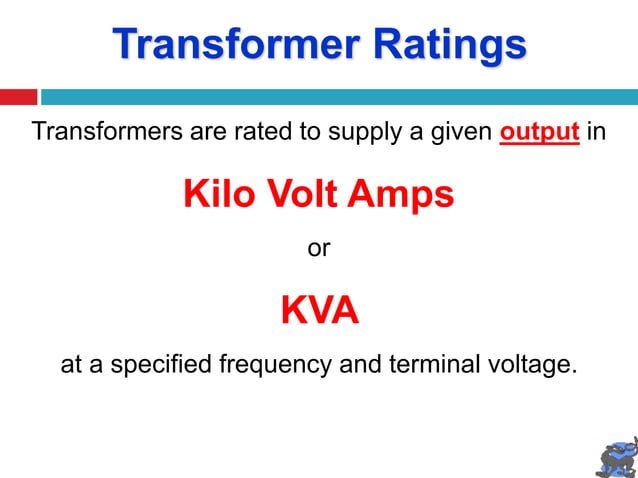 Transformer Ratings

Transformers are rated to supply a given output in

Kilo Volt Amps

or

KVA

at a specified frequency and terminal voltage.